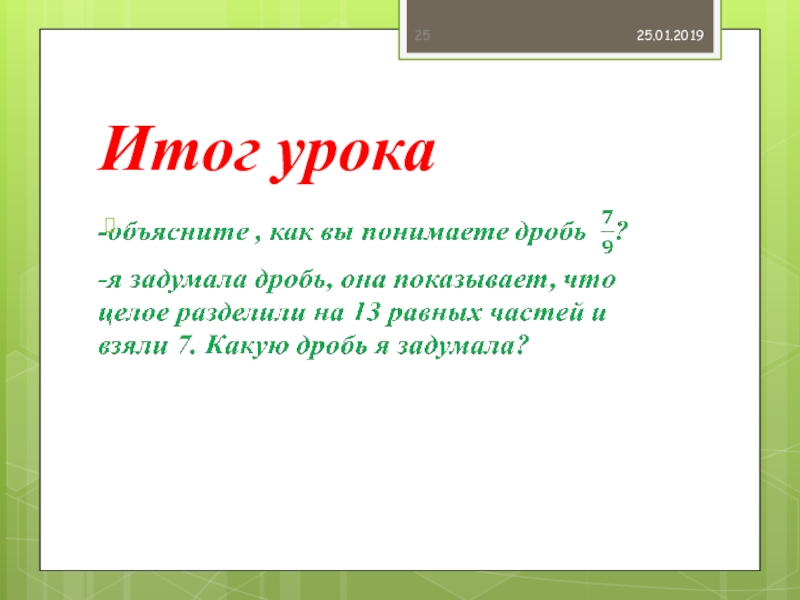 25 25.01.2019

Итог урока

-объясните , как вы понимаете дробь $\frac{7}{9}$?

-я задумала дробь, она показывает, что целое разделили на 13 равных частей и взяли 7. Какую дробь я задумала?